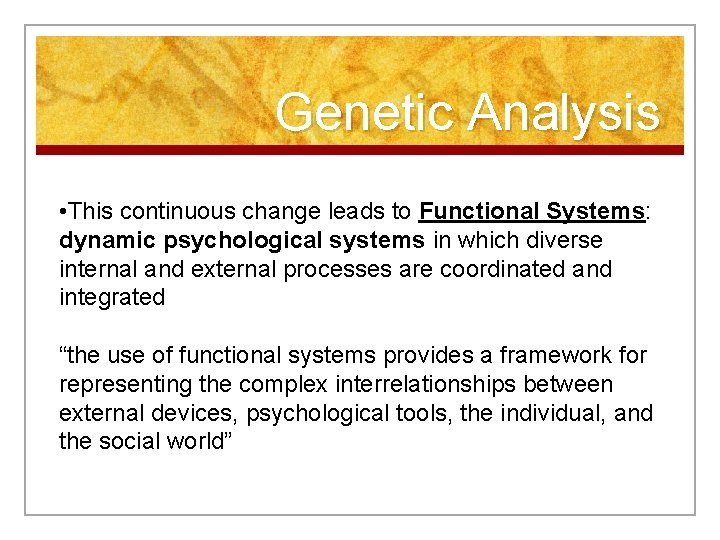 Genetic Analysis

•This continuous change leads to Functional Systems: dynamic psychological systems in which diverse internal and external processes are coordinated and integrated

“the use of functional systems provides a framework for representing the complex interrelationships between external devices, psychological tools, the individual, and the social world”